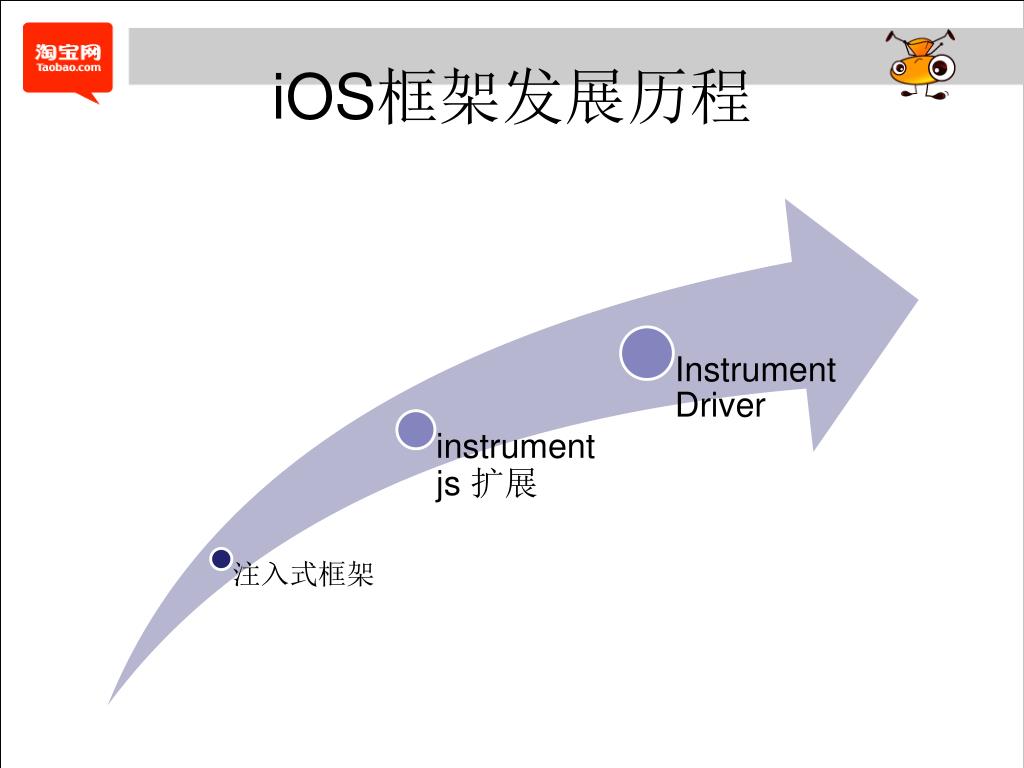 淘宝网
Taobao.com

iOS框架发展历程

注入式框架

instrument js 扩展

Instrument Driver